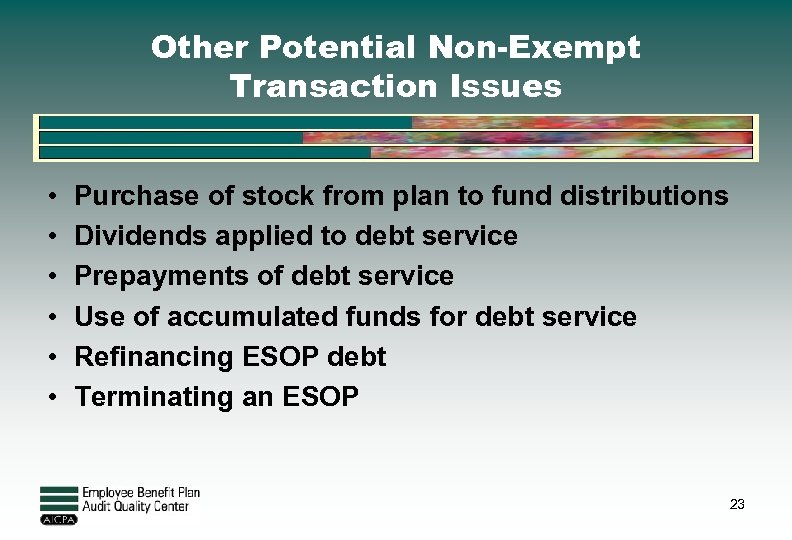 Other Potential Non-Exempt Transaction Issues

• Purchase of stock from plan to fund distributions
• Dividends applied to debt service
• Prepayments of debt service
• Use of accumulated funds for debt service
• Refinancing ESOP debt
• Terminating an ESOP

Employee Benefit Plan
Audit Quality Center
AICPA

23